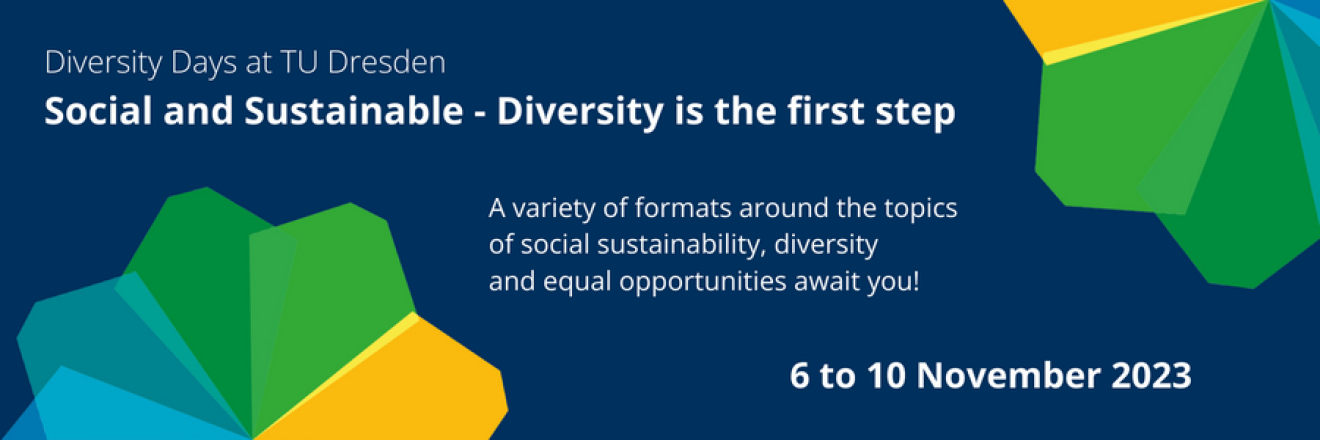 Diversity Days at TU Dresden

Social and Sustainable - Diversity is the first step

A variety of formats around the topics of social sustainability, diversity and equal opportunities await you!

6 to 10 November 2023